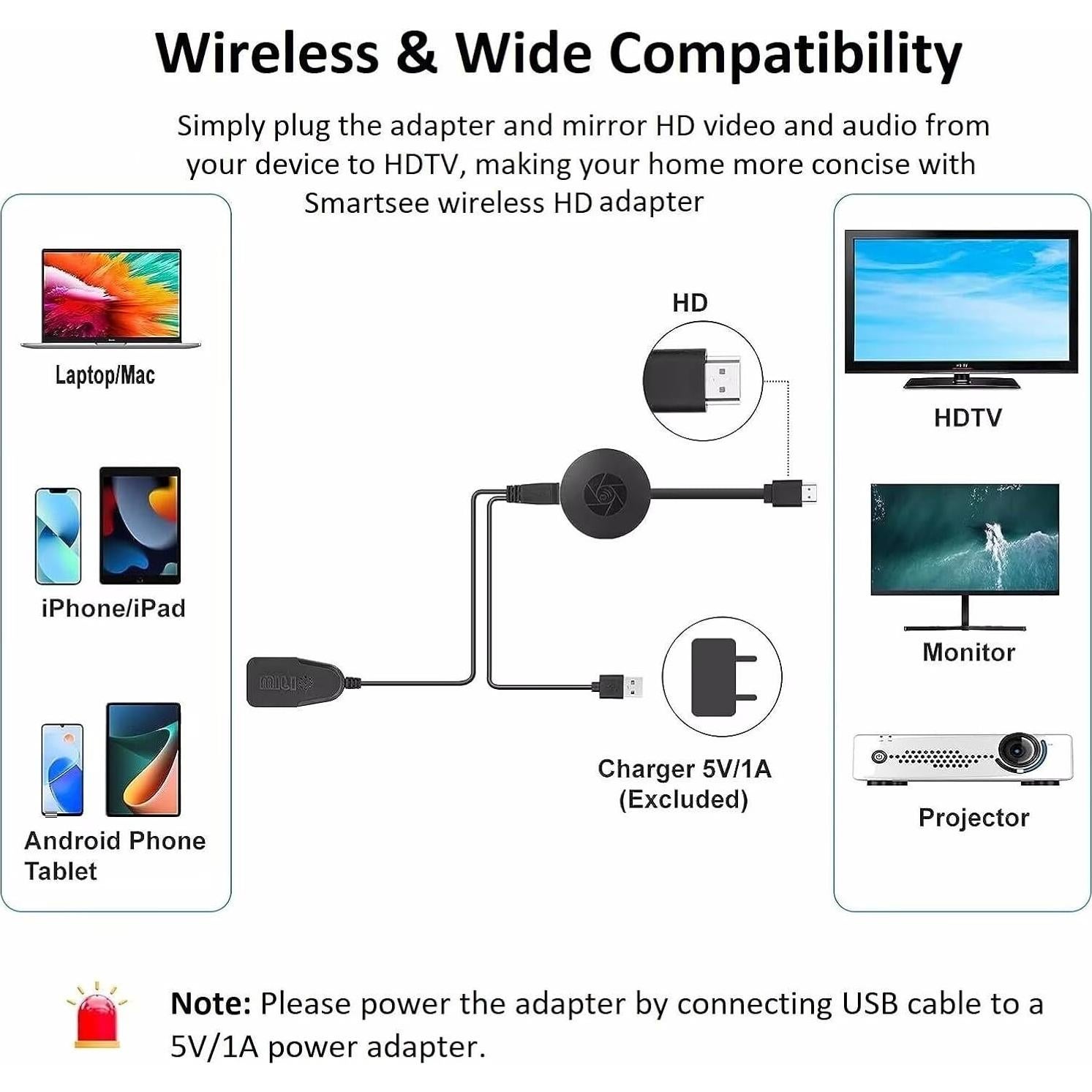 Wireless & Wide Compatibility

Simply plug the adapter and mirror HD video and audio from your device to HDTV, making your home more concise with Smartsee wireless HD adapter

Laptop/Mac

iPhone/iPad

Android Phone Tablet

HD

Charger 5V/1A (Excluded)

HDTV

Monitor

Projector

Note: Please power the adapter by connecting USB cable to a 5V/1A power adapter.